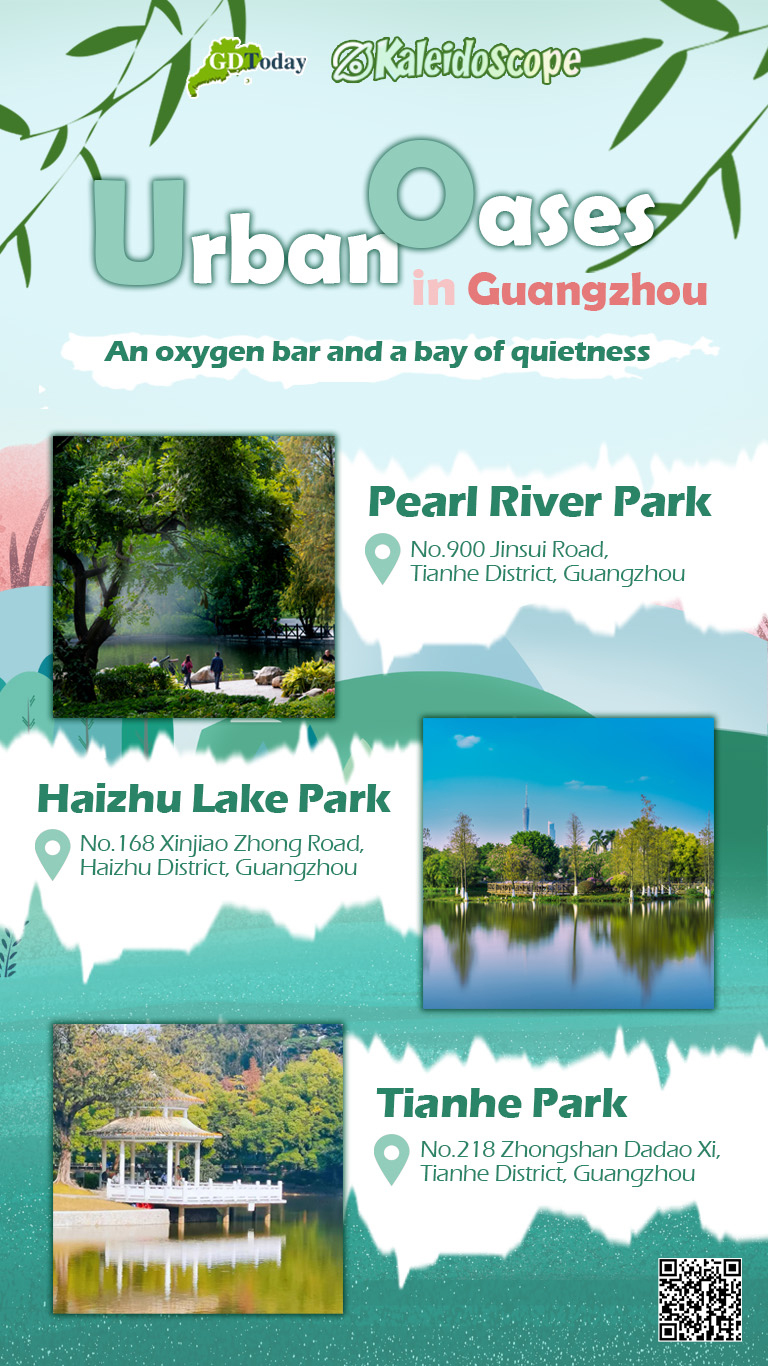 GDToday Kaleidoscope

Urban Oases in Guangzhou

An oxygen bar and a bay of quietness

Pearl River Park
No.900 Jinsui Road, Tianhe District, Guangzhou

Haizhu Lake Park
No.168 Xinjiao Zhong Road, Haizhu District, Guangzhou

Tianhe Park
No.218 Zhongshan Dadao Xi, Tianhe District, Guangzhou